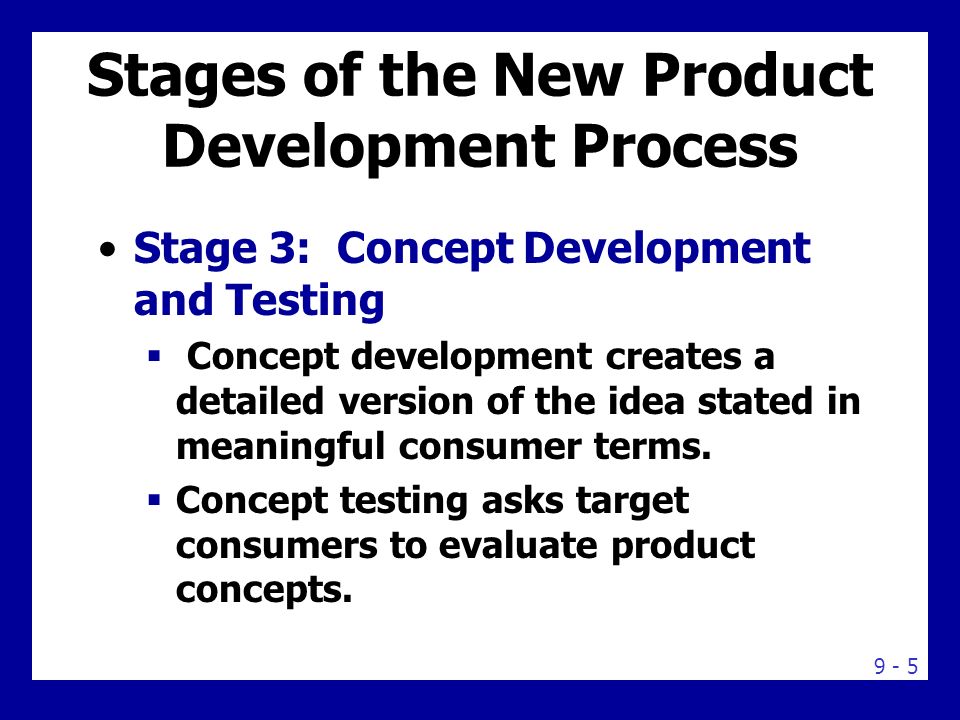 Stages of the New Product Development Process

• Stage 3: Concept Development and Testing

▪ Concept development creates a detailed version of the idea stated in meaningful consumer terms.

▪ Concept testing asks target consumers to evaluate product concepts.

9 - 5